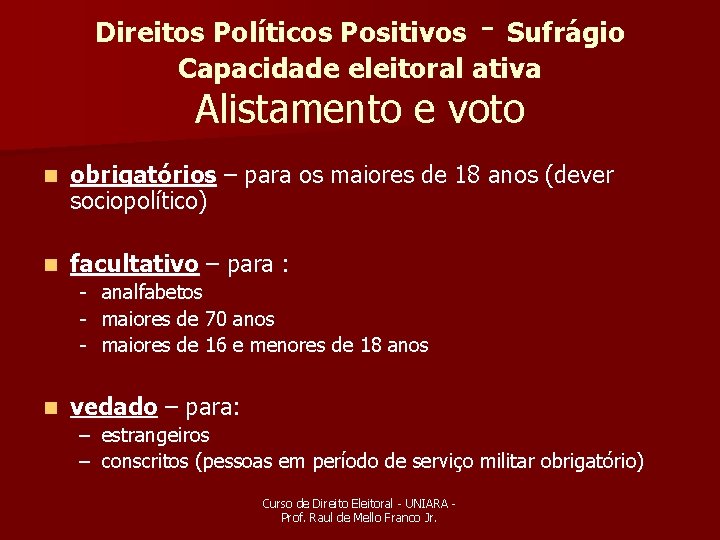 Direitos Políticos Positivos - Sufrágio
Capacidade eleitoral ativa
Alistamento e voto

obrigatórios – para os maiores de 18 anos (dever sociopolítico)

facultativo – para :
- analfabetos
- maiores de 70 anos
- maiores de 16 e menores de 18 anos

vedado – para:
– estrangeiros
– conscritos (pessoas em período de serviço militar obrigatório)

Curso de Direito Eleitoral - UNIARA -
Prof. Raul de Mello Franco Jr.